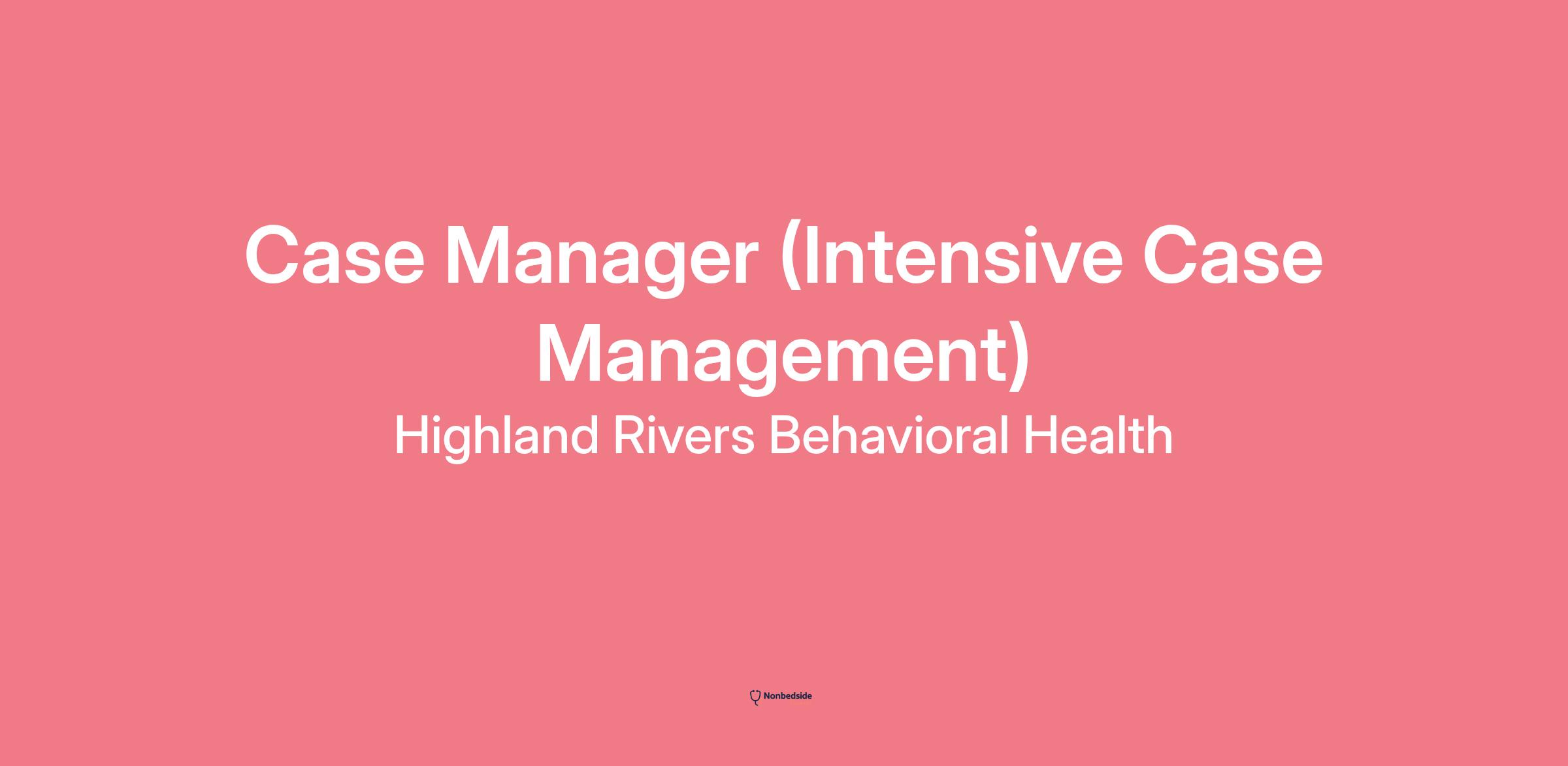 Case Manager (Intensive Case Management)

Highland Rivers Behavioral Health

Nonbedside